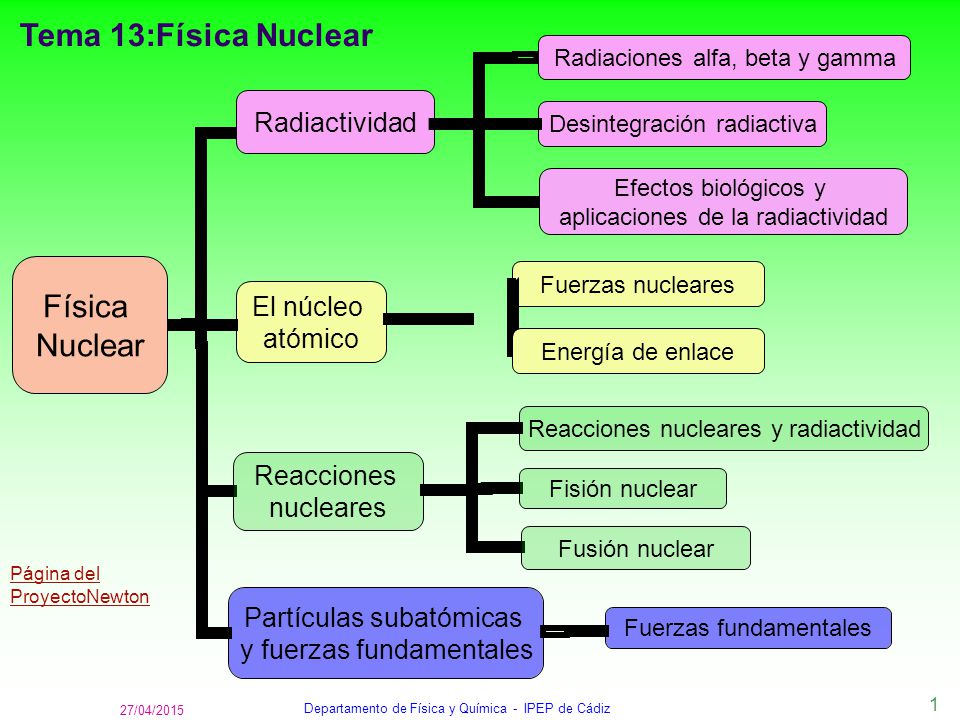 Tema 13:Física Nuclear

Física Nuclear

Radiactividad

Radiaciones alfa, beta y gamma

Desintegración radiactiva

Efectos biológicos y aplicaciones de la radiactividad

El núcleo atómico

Fuerzas nucleares

Energía de enlace

Reacciones nucleares

Reacciones nucleares y radiactividad

Fisión nuclear

Fusión nuclear

Partículas subatómicas y fuerzas fundamentales

Fuerzas fundamentales

Página del ProyectoNewton

27/04/2015

Departamento de Física y Química - IPEP de Cádiz

1